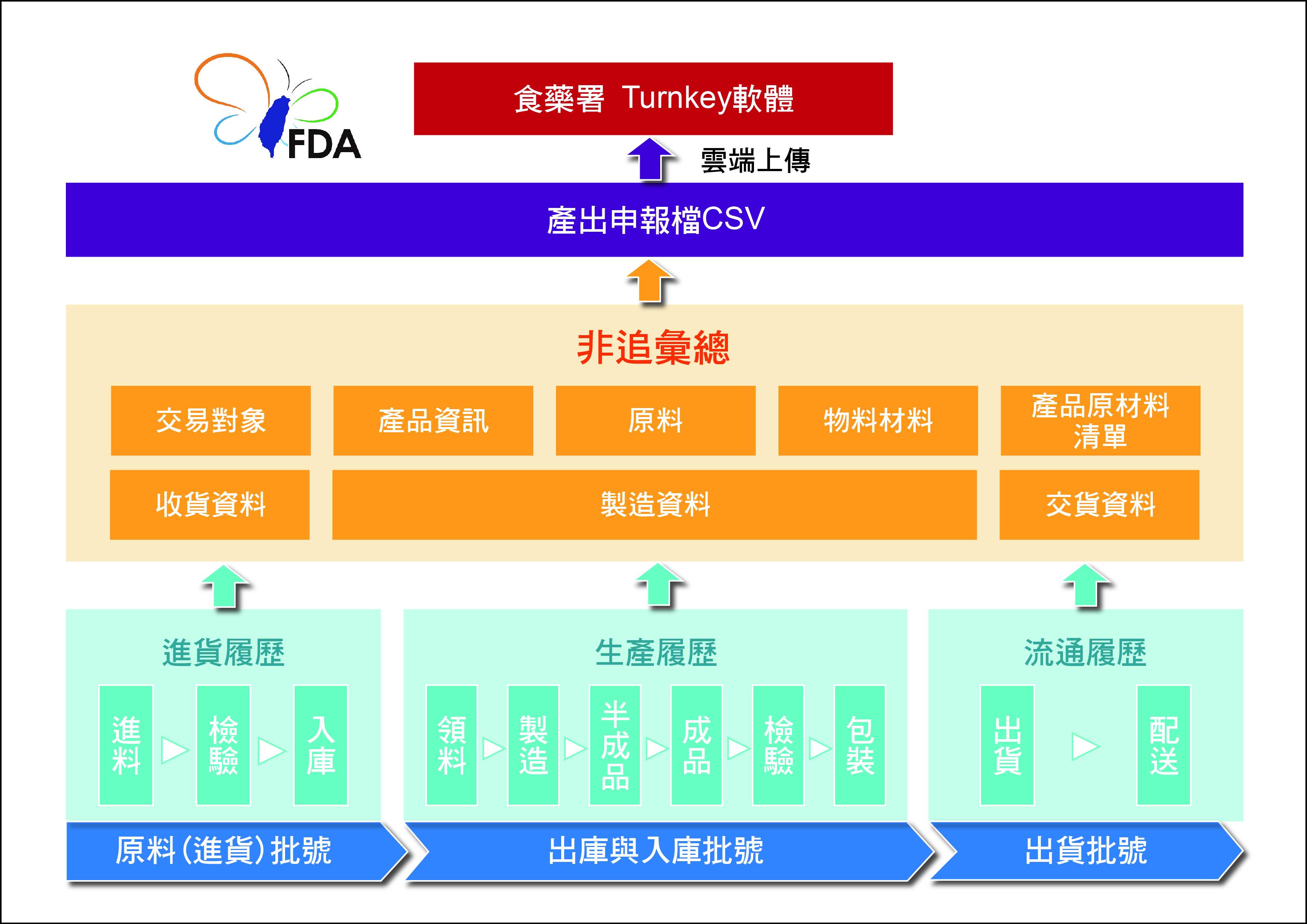 FDA

食藥署 Turnkey軟體

雲端上傳

產出申報檔CSV

非追彙總

交易對象

產品資訊

原料

物料材料

產品原材料清單

收貨資料

製造資料

交貨資料

進貨履歷

進料

檢驗

入庫

生產履歷

領料

製造

半成品

成品

檢驗

包裝

流通履歷

出貨

配送

原料(進貨)批號

出庫與入庫批號

出貨批號